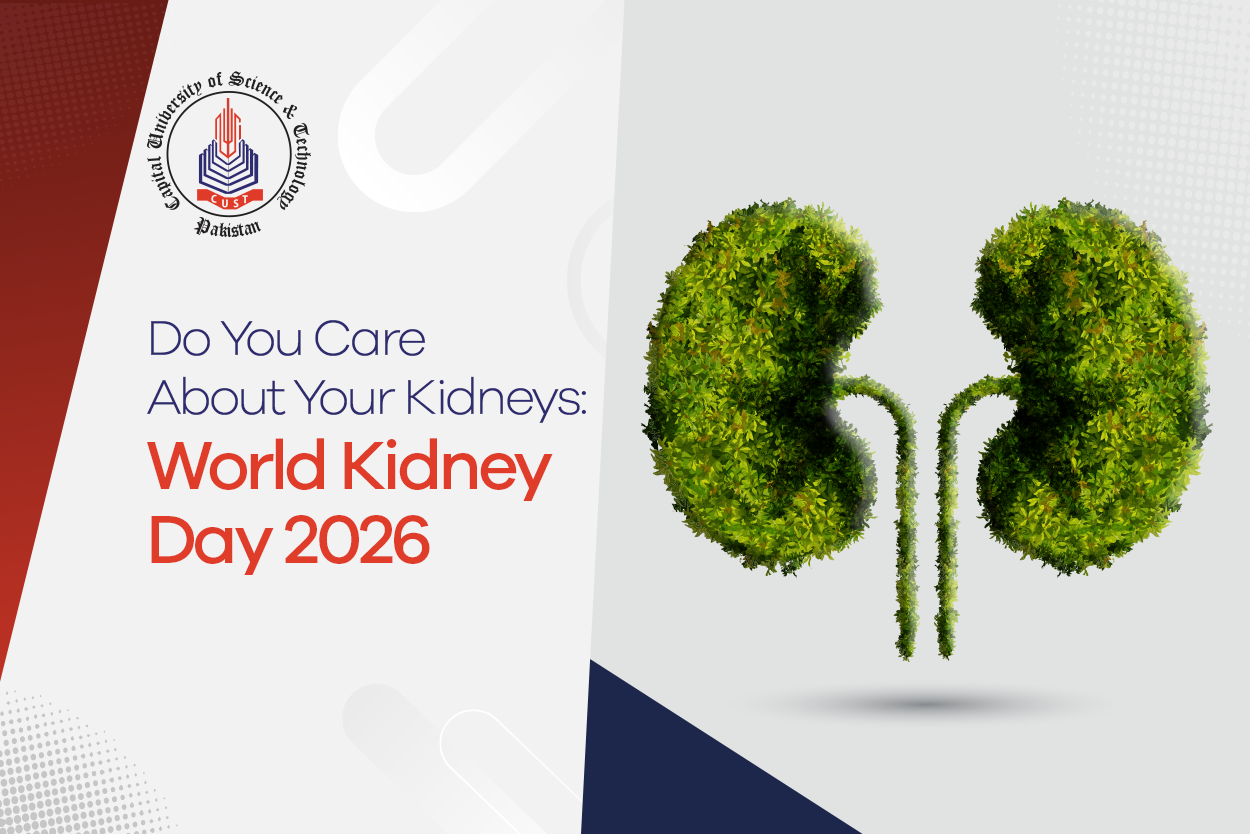 Capital University of Science & Technology
CUST
Pakistan

Do You Care About Your Kidneys: World Kidney Day 2026